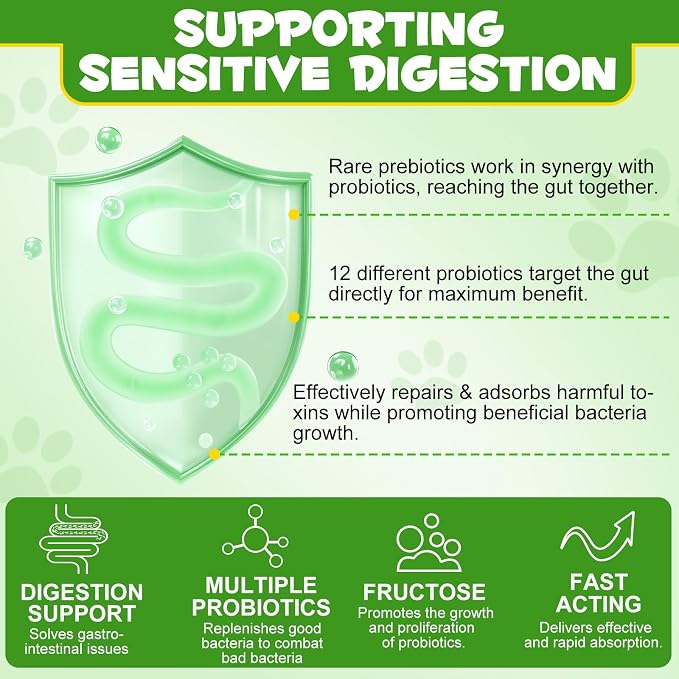 SUPPORTING SENSITIVE DIGESTION

Rare prebiotics work in synergy with probiotics, reaching the gut together.

12 different probiotics target the gut directly for maximum benefit.

Effectively repairs & adsorbs harmful toxins while promoting beneficial bacteria growth.

DIGESTION SUPPORT
Solves gastrointestinal issues

MULTIPLE PROBIOTICS
Replenishes good bacteria to combat bad bacteria

FRUCTOSE
Promotes the growth and proliferation of probiotics.

FAST ACTING
Delivers effective and rapid absorption.